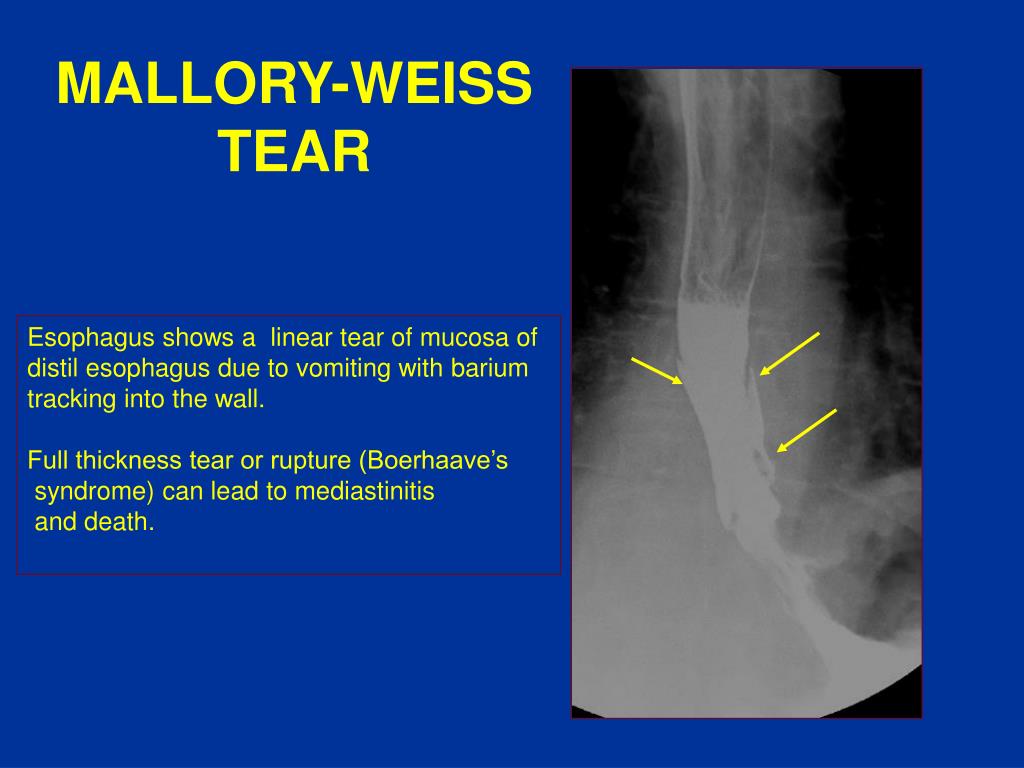 MALLORY-WEISS TEAR

Esophagus shows a linear tear of mucosa of distil esophagus due to vomiting with barium tracking into the wall.

Full thickness tear or rupture (Boerhaave’s syndrome) can lead to mediastinitis and death.